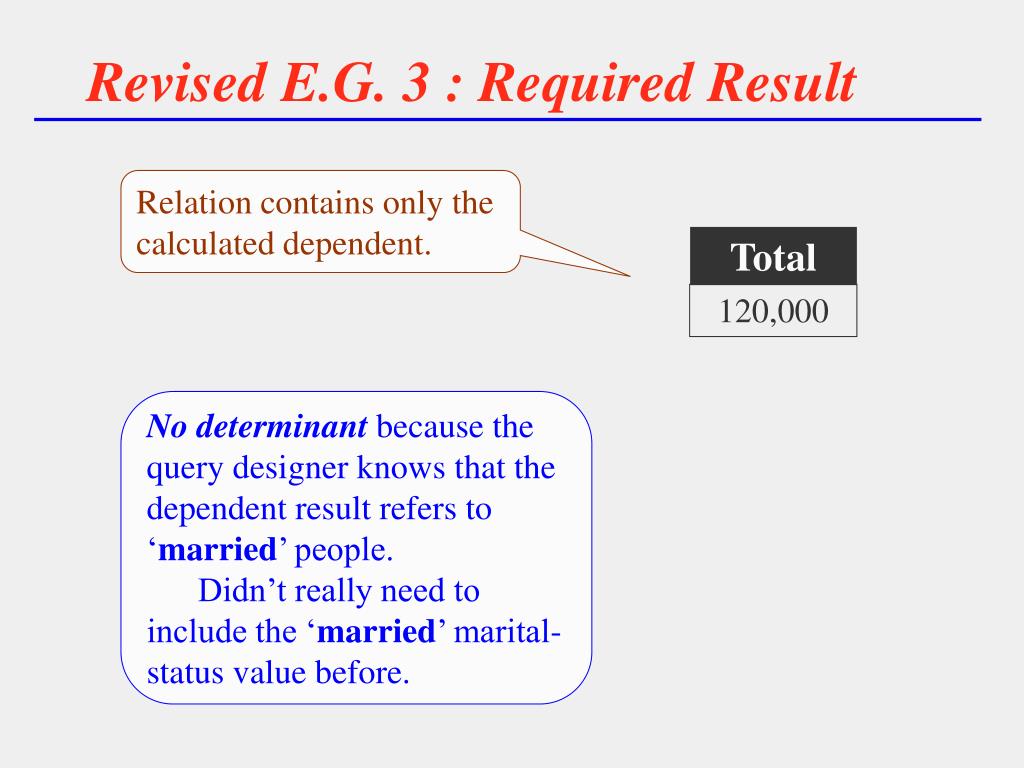 Revised E.G. 3 : Required Result

Relation contains only the calculated dependent.

| Total |
|---|
| 120,000 |

No determinant because the query designer knows that the dependent result refers to ‘married’ people.

Didn’t really need to include the ‘married’ marital-status value before.